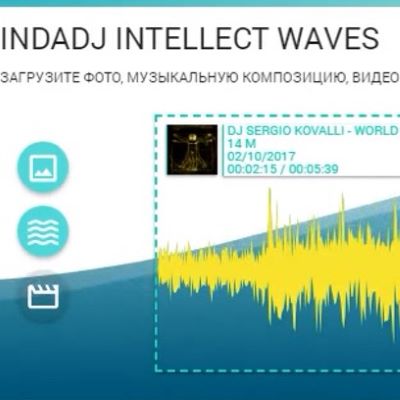 INDADJ INTELLECT WAVES

ЗАГРУЗИТЕ ФОТО, МУЗЫКАЛЬНУЮ КОМПОЗИЦИЮ, ВИДЕО

DJ SERGIO KOVALLI - WORLD
14 M
02/10/2017
00:02:15 / 00:05:39